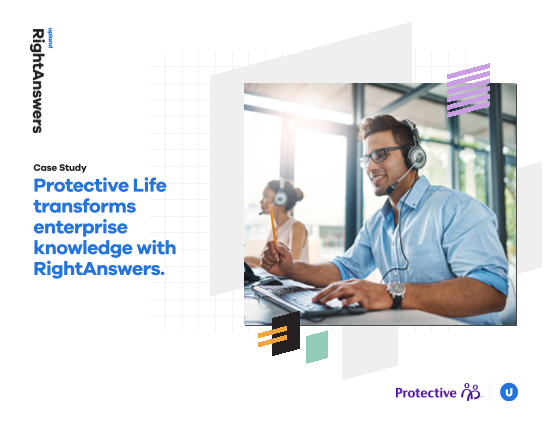 upland
RightAnswers

Case Study

Protective Life transforms enterprise knowledge with RightAnswers.

Protective

U